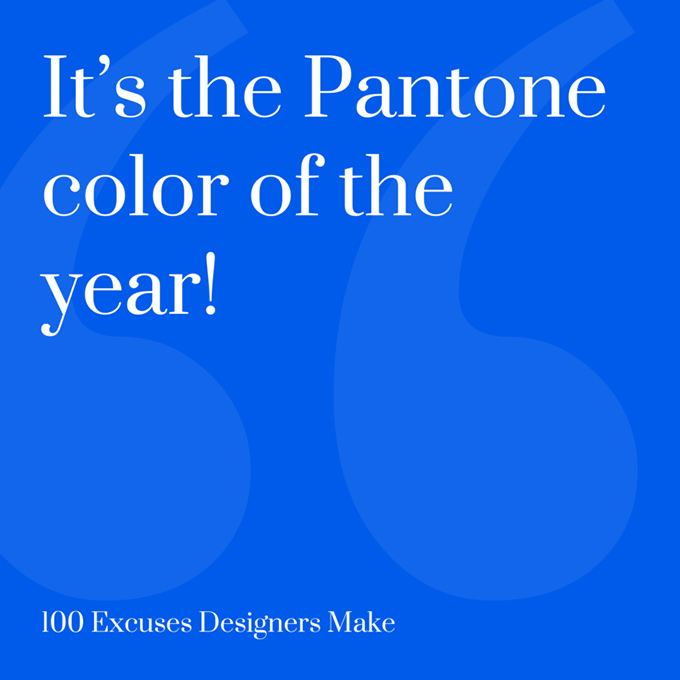 It’s the Pantone color of the year!

100 Excuses Designers Make